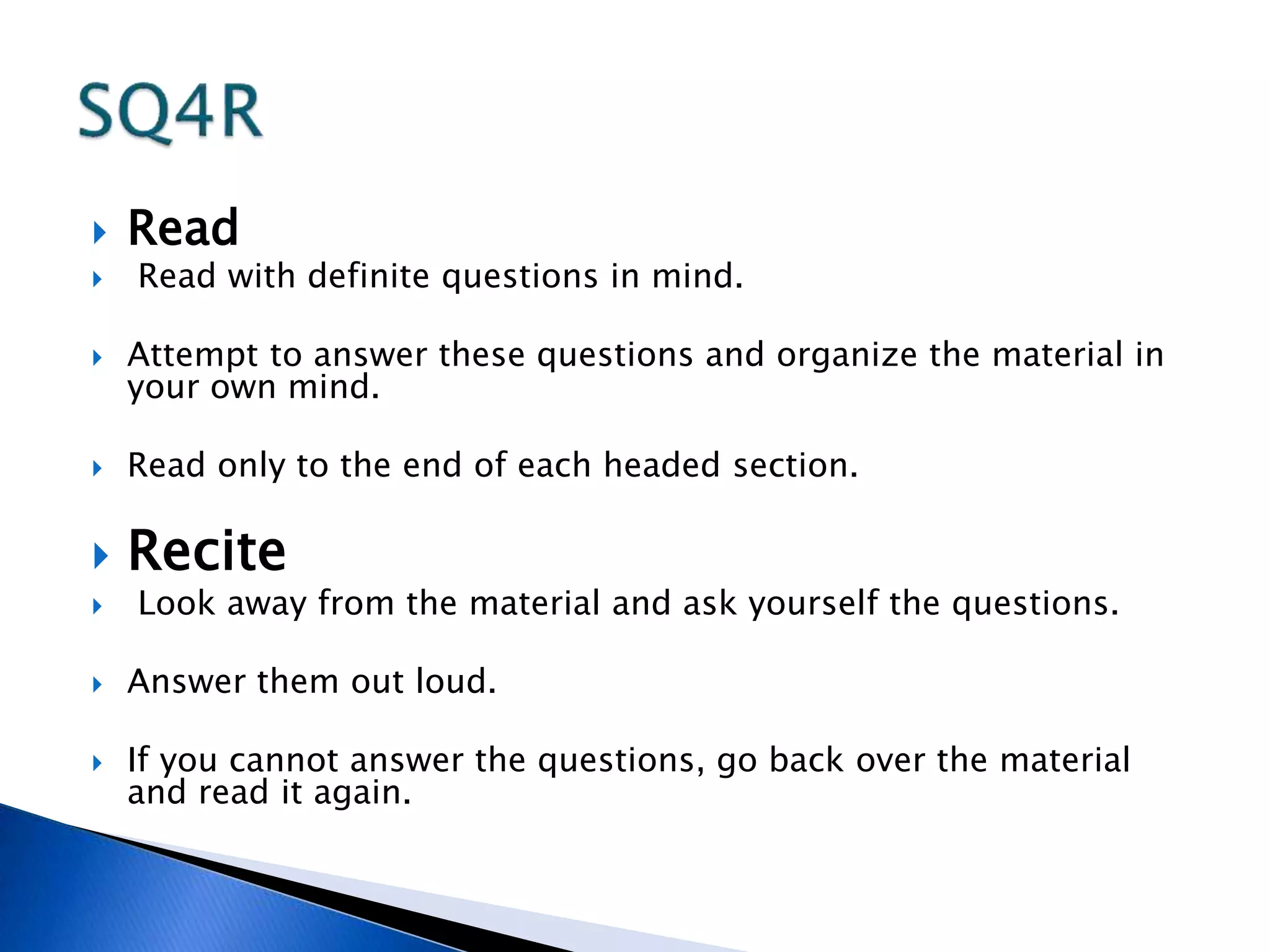 SQ4R

Read

Read with definite questions in mind.

Attempt to answer these questions and organize the material in your own mind.

Read only to the end of each headed section.

Recite

Look away from the material and ask yourself the questions.

Answer them out loud.

If you cannot answer the questions, go back over the material and read it again.